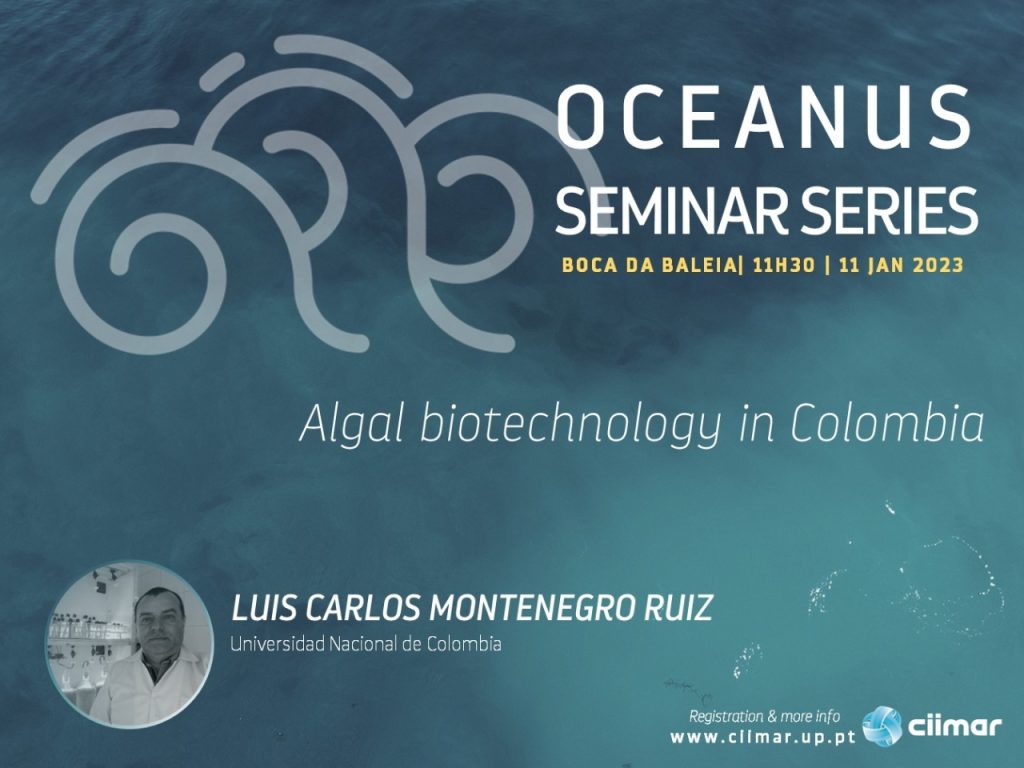 OCEANUS
SEMINAR SERIES
BOCA DA BALEIA| 11H30 | 11 JAN 2023

Algal biotechnology in Colombia

LUIS CARLOS MONTENEGRO RUIZ
Universidad Nacional de Colombia

Registration & more info
www.ciimar.up.pt
ciimar